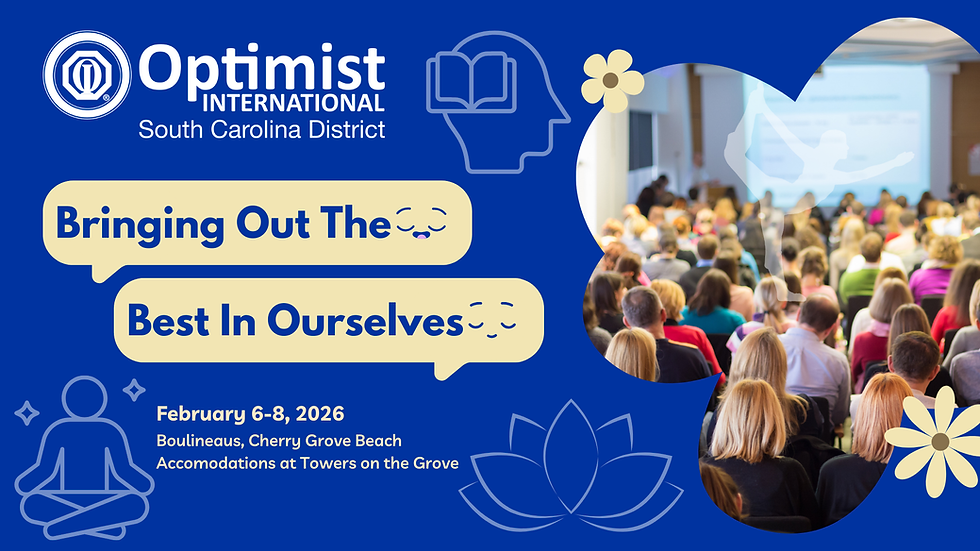 Optimist INTERNATIONAL
South Carolina District

Bringing Out The

Best In Ourselves

February 6-8, 2026
Boulineaus, Cherry Grove Beach
Accomodations at Towers on the Grove